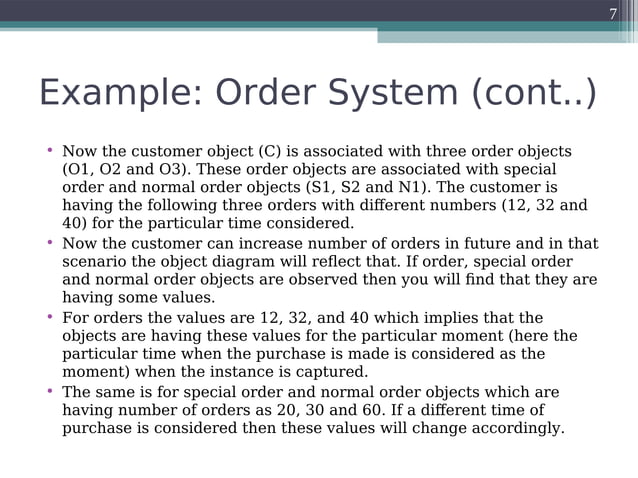 7

Example: Order System (cont..)

• Now the customer object (C) is associated with three order objects (O1, O2 and O3). These order objects are associated with special order and normal order objects (S1, S2 and N1). The customer is having the following three orders with different numbers (12, 32 and 40) for the particular time considered.
• Now the customer can increase number of orders in future and in that scenario the object diagram will reflect that. If order, special order and normal order objects are observed then you will find that they are having some values.
• For orders the values are 12, 32, and 40 which implies that the objects are having these values for the particular moment (here the particular time when the purchase is made is considered as the moment) when the instance is captured.
• The same is for special order and normal order objects which are having number of orders as 20, 30 and 60. If a different time of purchase is considered then these values will change accordingly.